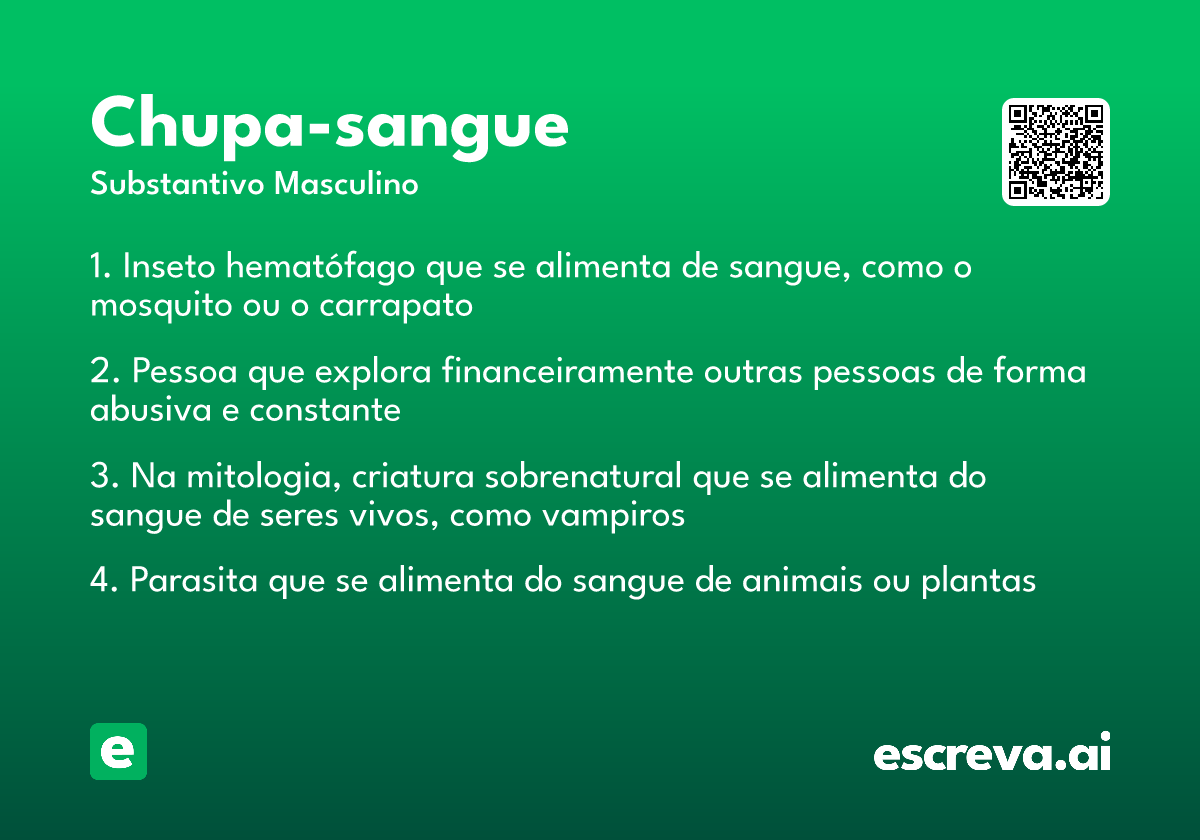 Chupa-sangue
Substantivo Masculino

1. Inseto hematófago que se alimenta de sangue, como o mosquito ou o carrapato

2. Pessoa que explora financeiramente outras pessoas de forma abusiva e constante

3. Na mitologia, criatura sobrenatural que se alimenta do sangue de seres vivos, como vampiros

4. Parasita que se alimenta do sangue de animais ou plantas

e

escreva.ai